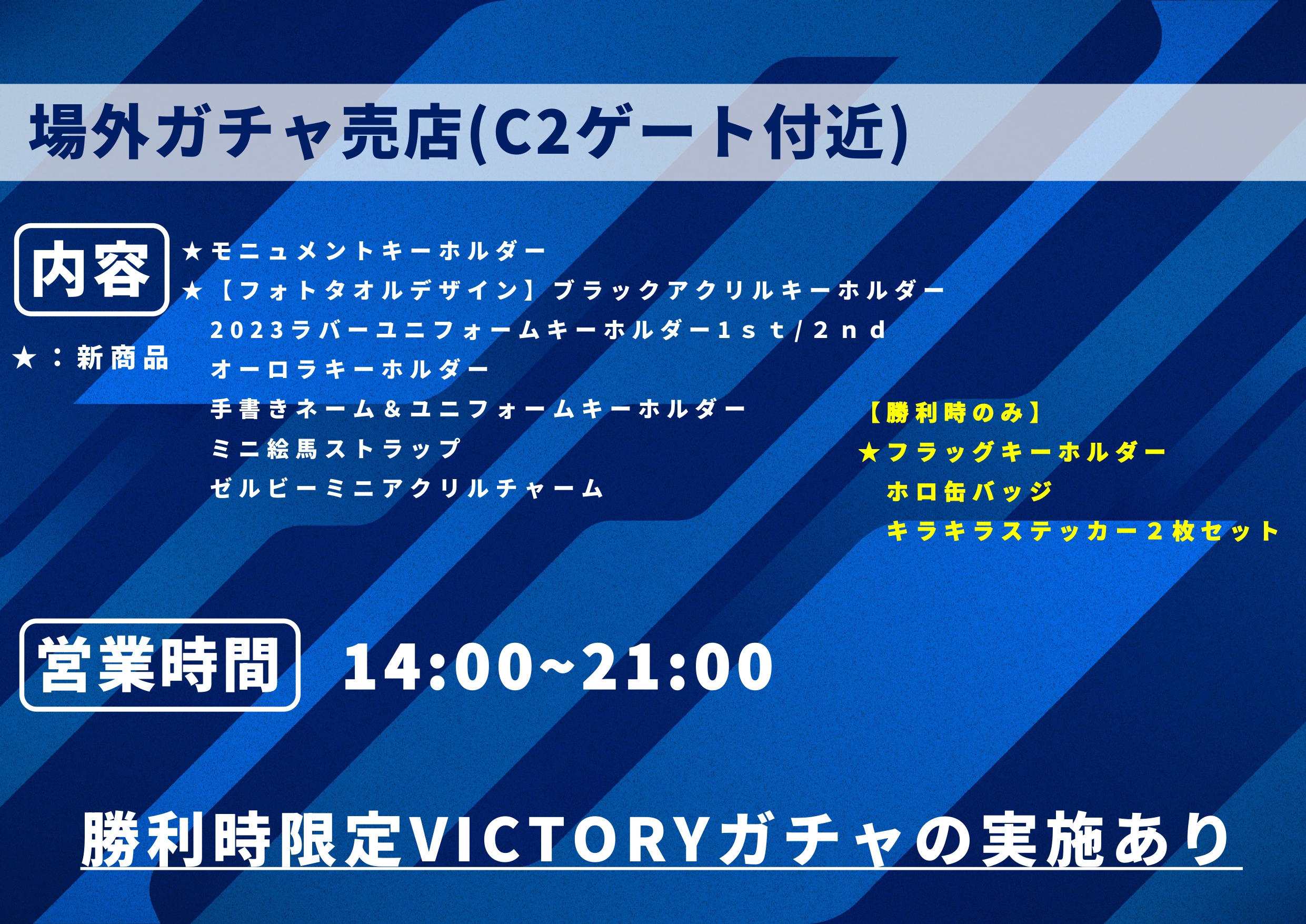 場外ガチャ売店(C2ゲート付近)

内容

★：新商品

★モニュメントキーホルダー
★【フォトタオルデザイン】ブラックアクリルキーホルダー
2023ラバーユニフォームキーホルダー1st/2nd
オーロラキーホルダー
手書きネーム＆ユニフォームキーホルダー
ミニ絵馬ストラップ
ゼルビーミニアクリルチャーム

【勝利時のみ】
★フラッグキーホルダー
ホロ缶バッジ
キラキラステッカー２枚セット

営業時間 14:00~21:00

勝利時限定VICTORYガチャの実施あり